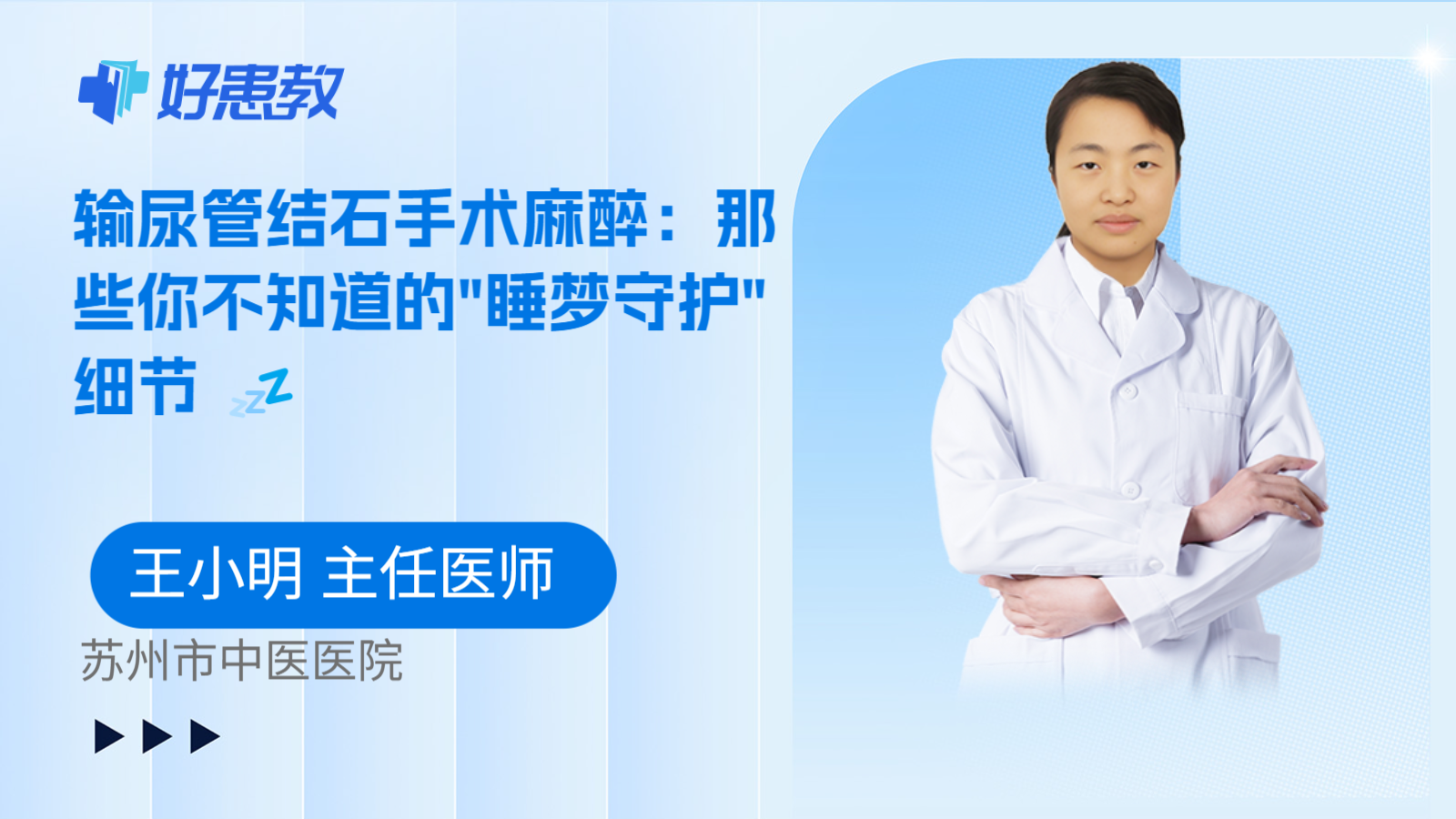 好患教

输尿管结石手术麻醉：那些你不知道的"睡梦守护"细节

王小明 主任医师

苏州市中医医院